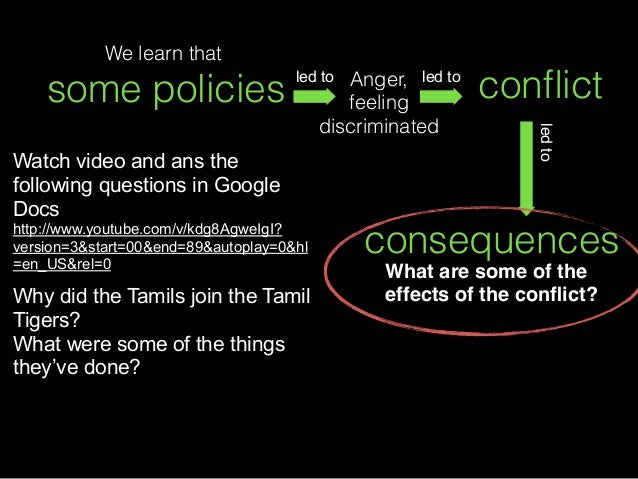 We learn that

some policies led to Anger, feeling discriminated led to conflict

led to

consequences

What are some of the effects of the conflict?

Watch video and ans the following questions in Google Docs

http://www.youtube.com/v/kdg8AgweIgI?version=3&start=00&end=89&autoplay=0&hl=en_US&rel=0

Why did the Tamils join the Tamil Tigers?
What were some of the things they've done?